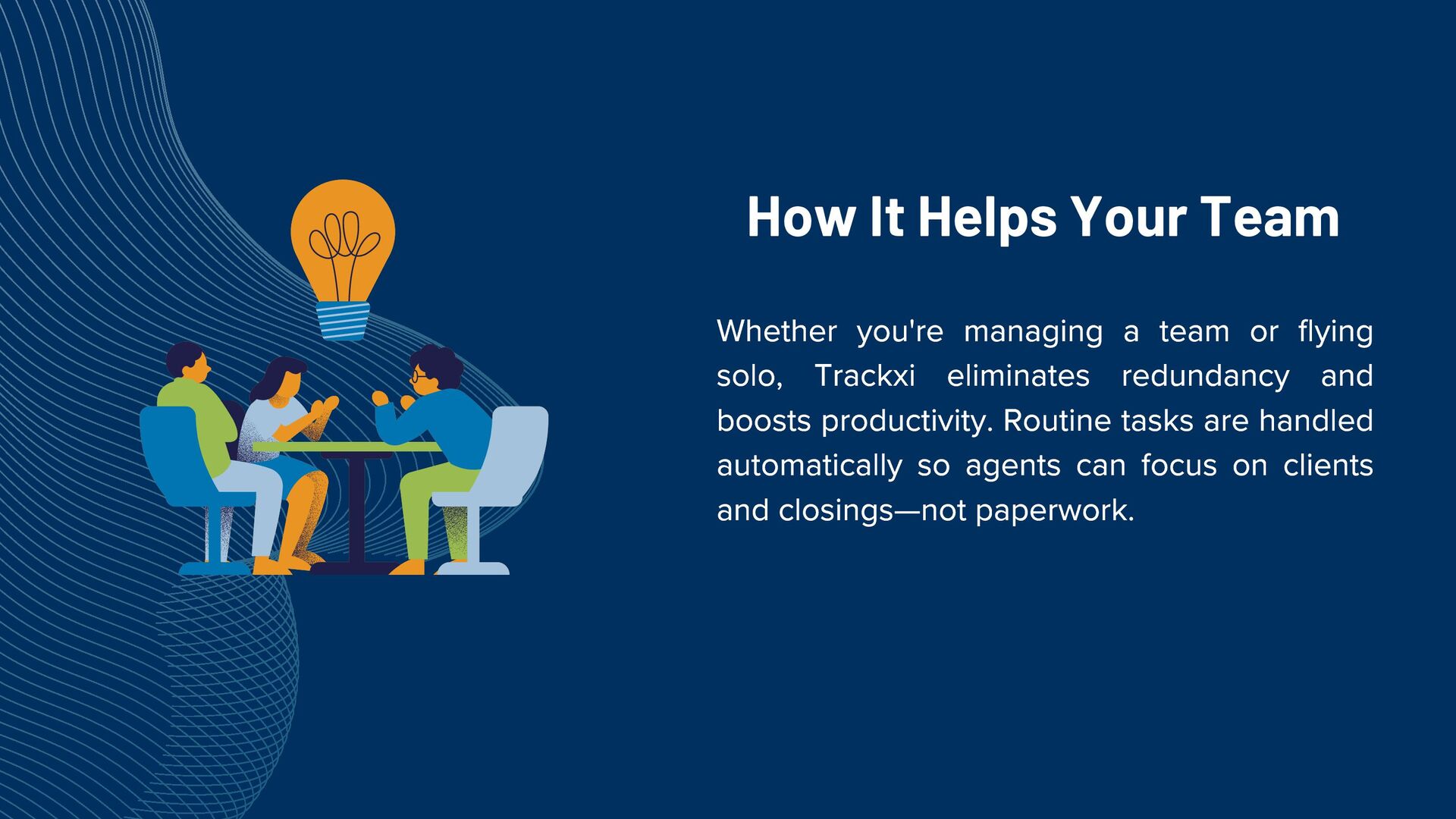 How It Helps Your Team

Whether you're managing a team or flying solo, Trackxi eliminates redundancy and boosts productivity. Routine tasks are handled automatically so agents can focus on clients and closings—not paperwork.